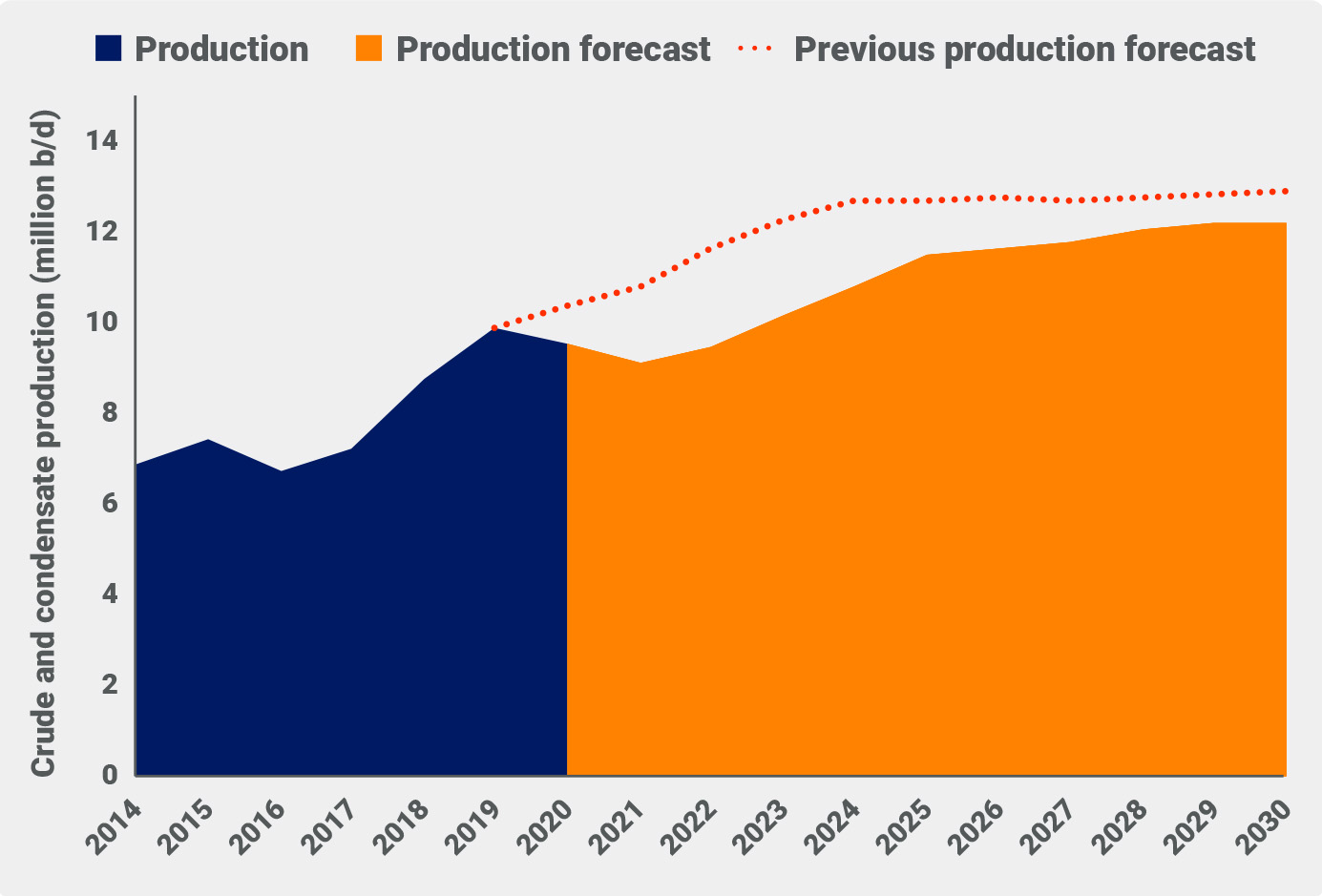 Production Production forecast Previous production forecast

Crude and condensate production (million b/d)

14
12
10
8
6
4
2
0

2014 2015 2016 2017 2018 2019 2020 2021 2022 2023 2024 2025 2026 2027 2028 2029 2030